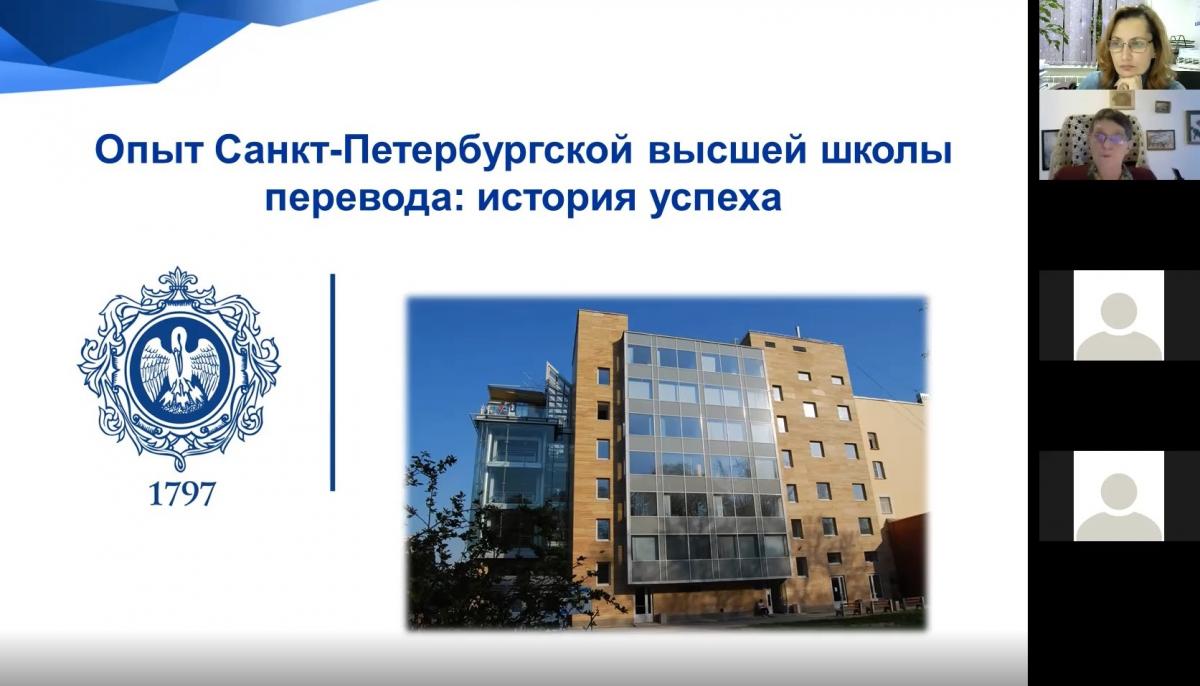 Опыт Санкт-Петербургской высшей школы перевода: история успеха

1797